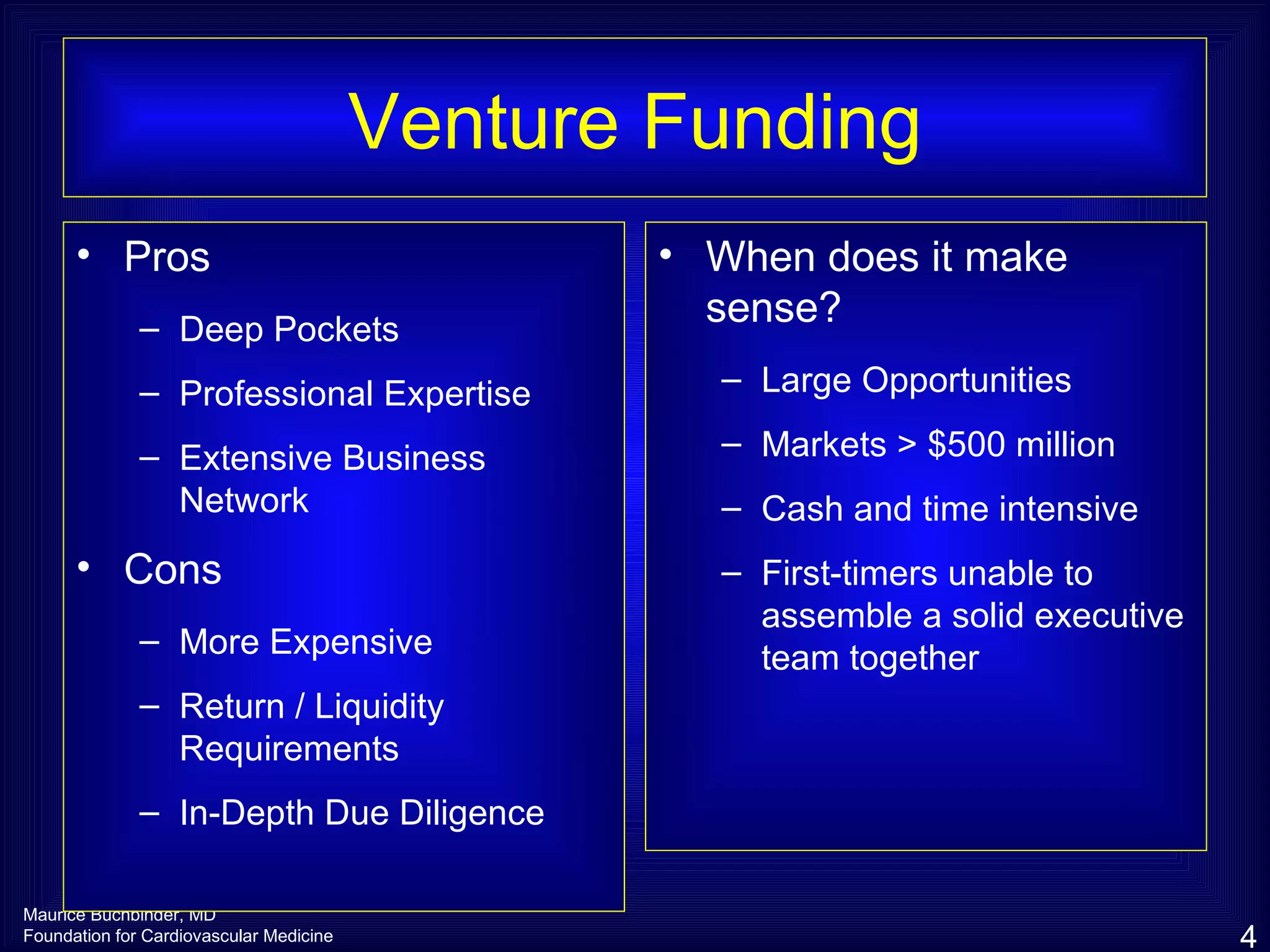 Venture Funding

• Pros
– Deep Pockets
– Professional Expertise
– Extensive Business Network
• Cons
– More Expensive
– Return / Liquidity Requirements
– In-Depth Due Diligence

• When does it make sense?
– Large Opportunities
– Markets > $500 million
– Cash and time intensive
– First-timers unable to assemble a solid executive team together

Maurice Buchbinder, MD
Foundation for Cardiovascular Medicine

4